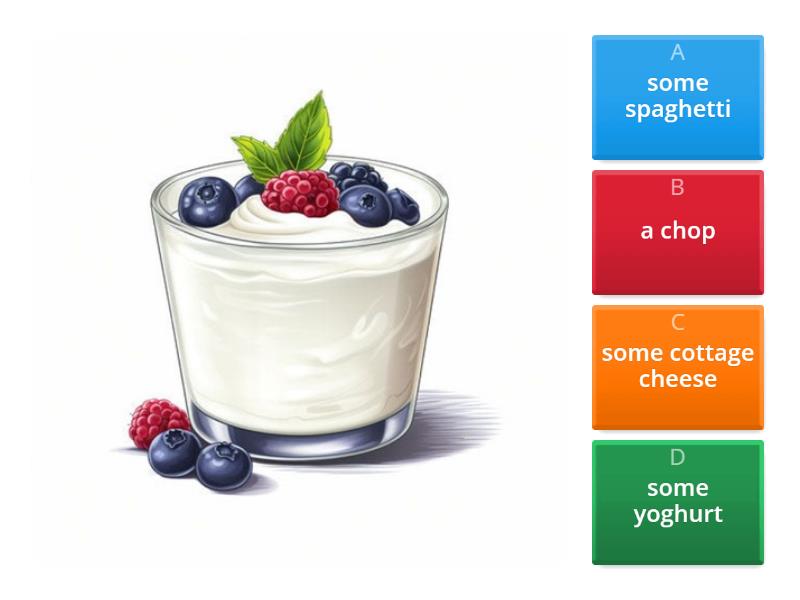 A
some spaghetti

B
a chop

C
some cottage cheese

D
some yoghurt